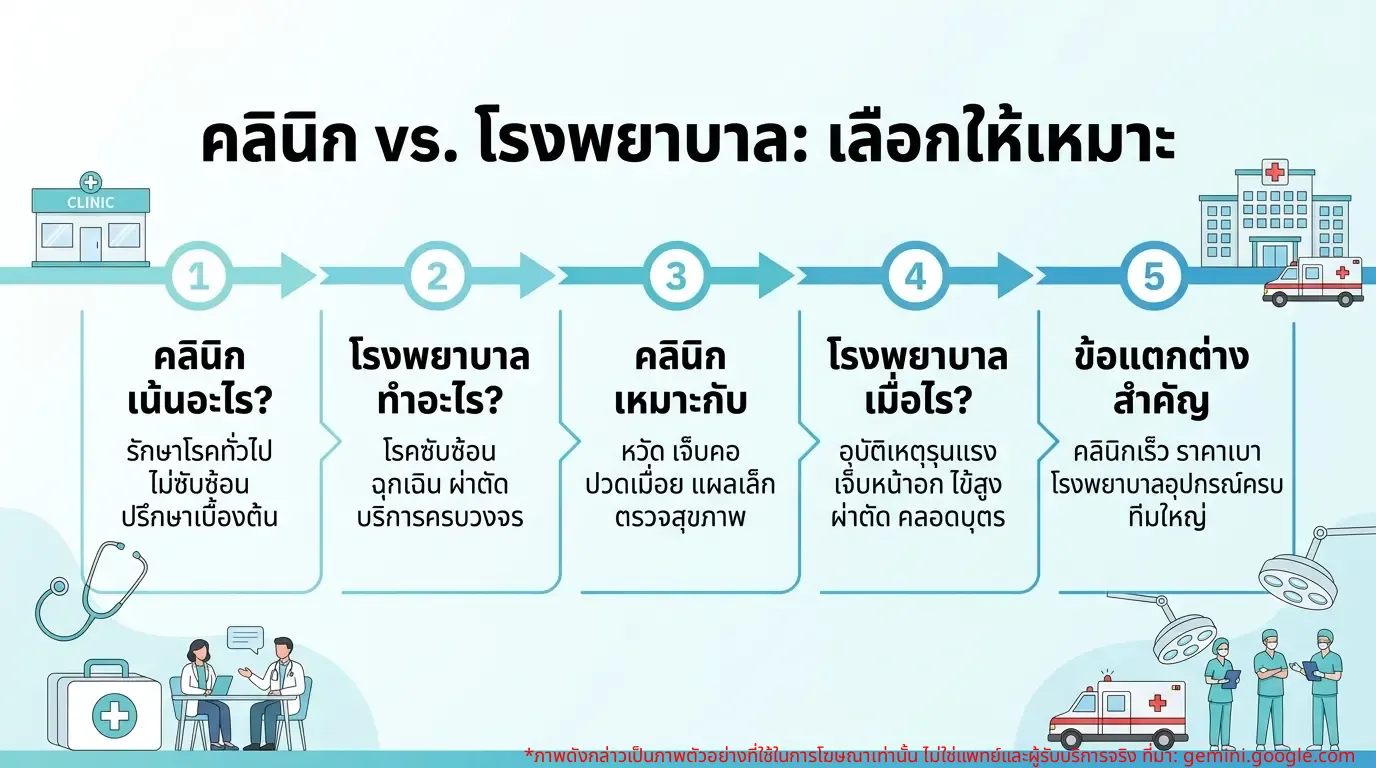 คลินิก vs. โรงพยาบาล: เลือกให้เหมาะ

CLINIC

1

คลินิก เน้นอะไร?

รักษาโรคทั่วไป ไม่ซับซ้อน ปรึกษาเบื้องต้น

2

โรงพยาบาล ทำอะไร?

โรคซับซ้อน ฉุกเฉิน ผ่าตัด บริการครบวงจร

3

คลินิก เหมาะกับ

หวัด เจ็บคอ ปวดเมื่อย แผลเล็ก ตรวจสุขภาพ

4

โรงพยาบาล เมื่อไร?

อุบัติเหตุรุนแรง เจ็บหน้าอก ไข้สูง ผ่าตัด คลอดบุตร

5

ข้อแตกต่าง สำคัญ

คลินิกเร็ว ราคาเบา โรงพยาบาลอุปกรณ์ครบ ทีมใหญ่

*ภาพดังกล่าวเป็นภาพตัวอย่างที่ใช้ในการโฆษณาเท่านั้น ไม่ใช่แพทย์และผู้รับบริการจริง ที่มา: gemini.google.com